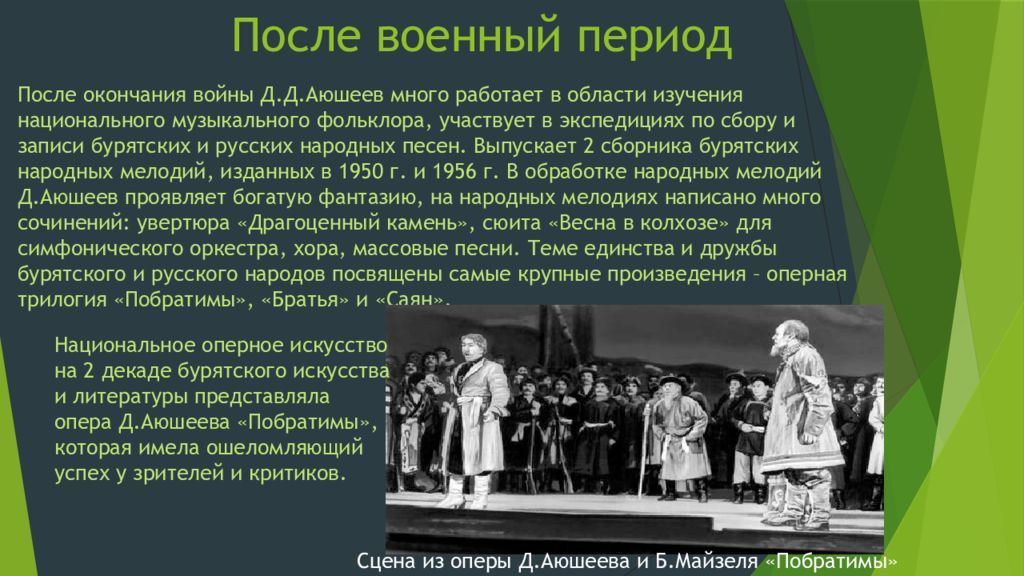 После военный период

После окончания войны Д.Д.Аюшеев много работает в области изучения национального музыкального фольклора, участвует в экспедициях по сбору и записи бурятских и русских народных песен. Выпускает 2 сборника бурятских народных мелодий, изданных в 1950 г. и 1956 г. В обработке народных мелодий Д.Аюшеев проявляет богатую фантазию, на народных мелодиях написано много сочинений: увертюра «Драгоценный камень», сюита «Весна в колхозе» для симфонического оркестра, хора, массовые песни. Теме единства и дружбы бурятского и русского народов посвящены самые крупные произведения – оперная трилогия «Побратимы», «Братья» и «Саян».

Национальное оперное искусство на 2 декаде бурятского искусства и литературы представляла опера Д.Аюшеева «Побратимы», которая имела ошеломляющий успех у зрителей и критиков.

Сцена из оперы Д.Аюшеева и Б.Майзеля «Побратимы»